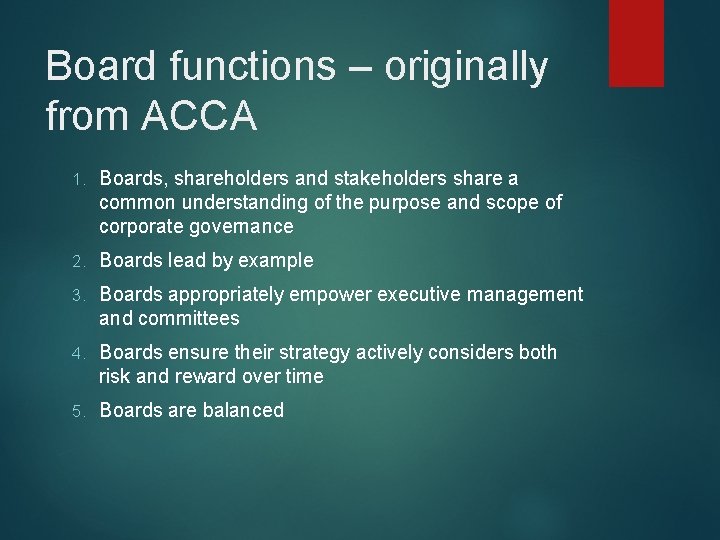 Board functions – originally from ACCA

1. Boards, shareholders and stakeholders share a common understanding of the purpose and scope of corporate governance

2. Boards lead by example

3. Boards appropriately empower executive management and committees

4. Boards ensure their strategy actively considers both risk and reward over time

5. Boards are balanced